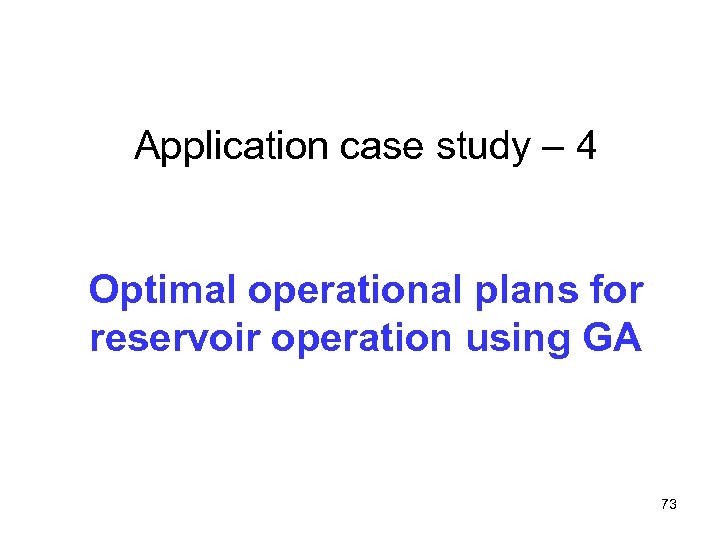 Application case study – 4

Optimal operational plans for reservoir operation using GA

73